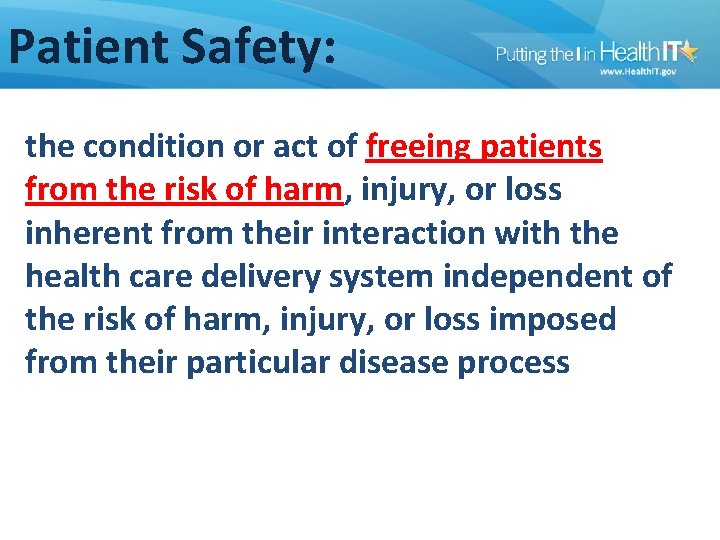 Patient Safety:

Putting the I in HealthIT
www.HealthIT.gov

the condition or act of freeing patients from the risk of harm, injury, or loss inherent from their interaction with the health care delivery system independent of the risk of harm, injury, or loss imposed from their particular disease process